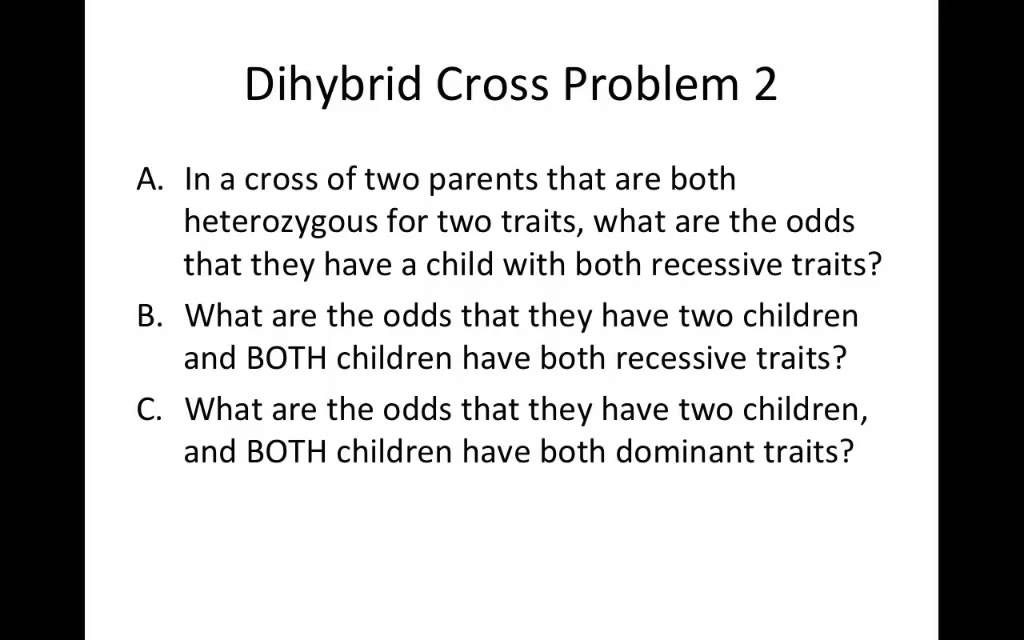 Dihybrid Cross Problem 2

A. In a cross of two parents that are both heterozygous for two traits, what are the odds that they have a child with both recessive traits?

B. What are the odds that they have two children and BOTH children have both recessive traits?

C. What are the odds that they have two children, and BOTH children have both dominant traits?